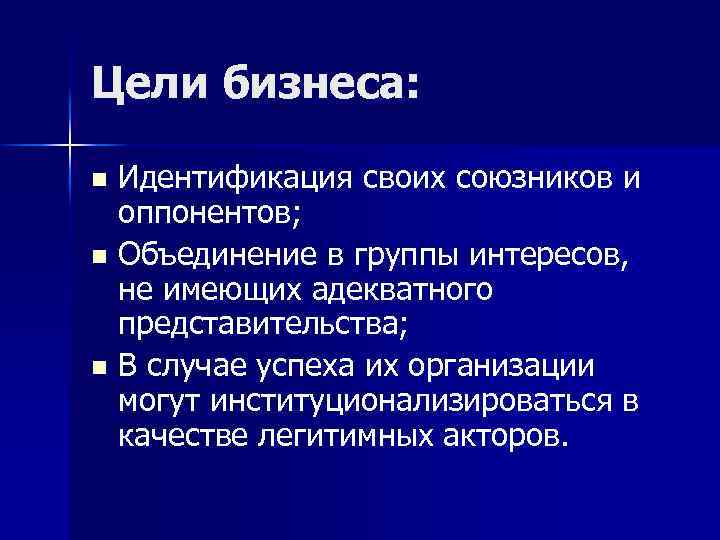 Цели бизнеса:

■ Идентификация своих союзников и оппонентов;
■ Объединение в группы интересов, не имеющих адекватного представительства;
■ В случае успеха их организации могут институционализироваться в качестве легитимных акторов.